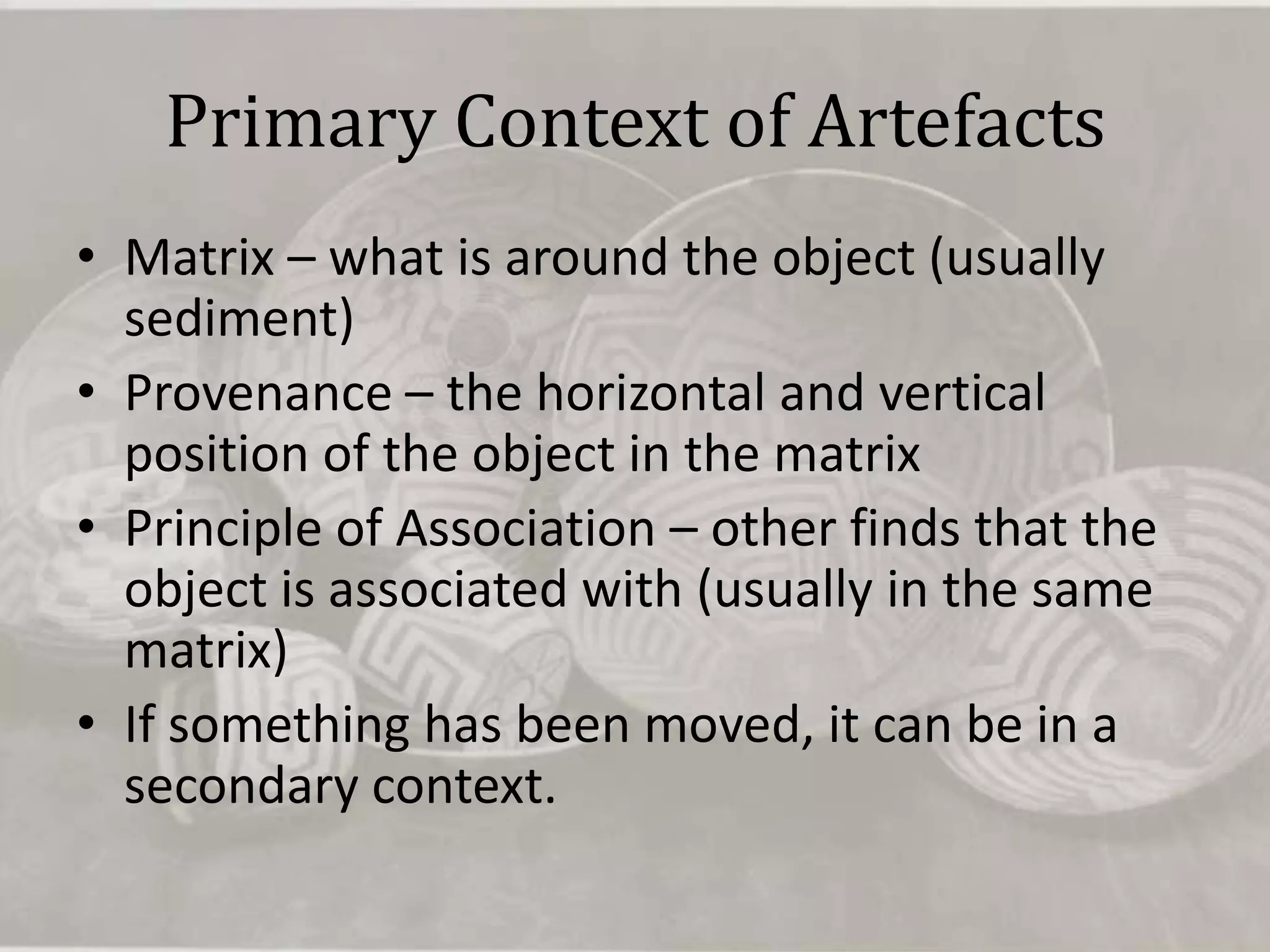 Primary Context of Artefacts

• Matrix – what is around the object (usually sediment)
• Provenance – the horizontal and vertical position of the object in the matrix
• Principle of Association – other finds that the object is associated with (usually in the same matrix)
• If something has been moved, it can be in a secondary context.